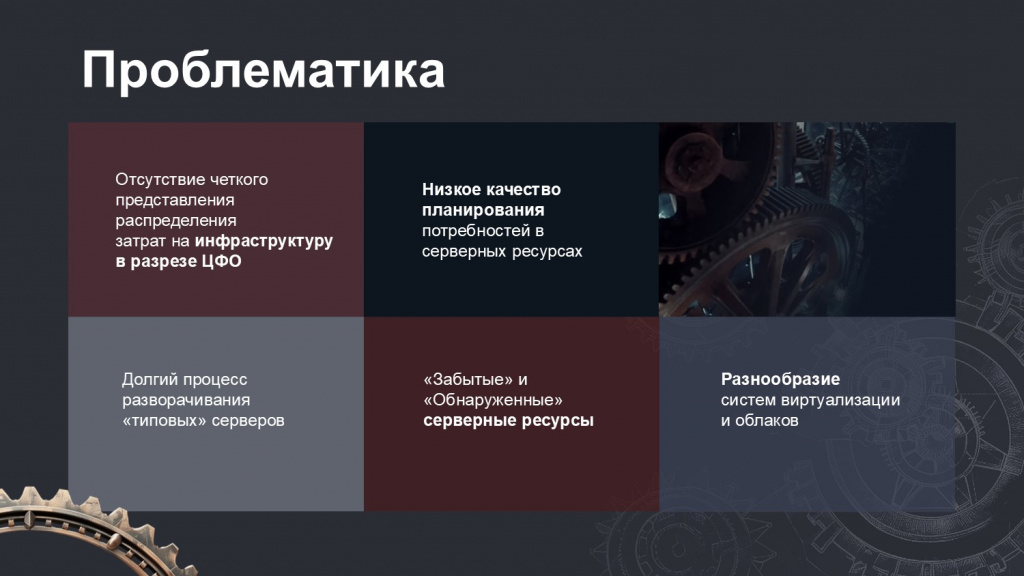 Проблематика

Отсутствие четкого представления распределения затрат на инфраструктуру в разрезе ЦФО

Низкое качество планирования потребностей в серверных ресурсах

Долгий процесс разворачивания «типовых» серверов

«Забытые» и «Обнаруженные» серверные ресурсы

Разнообразие систем виртуализации и облаков